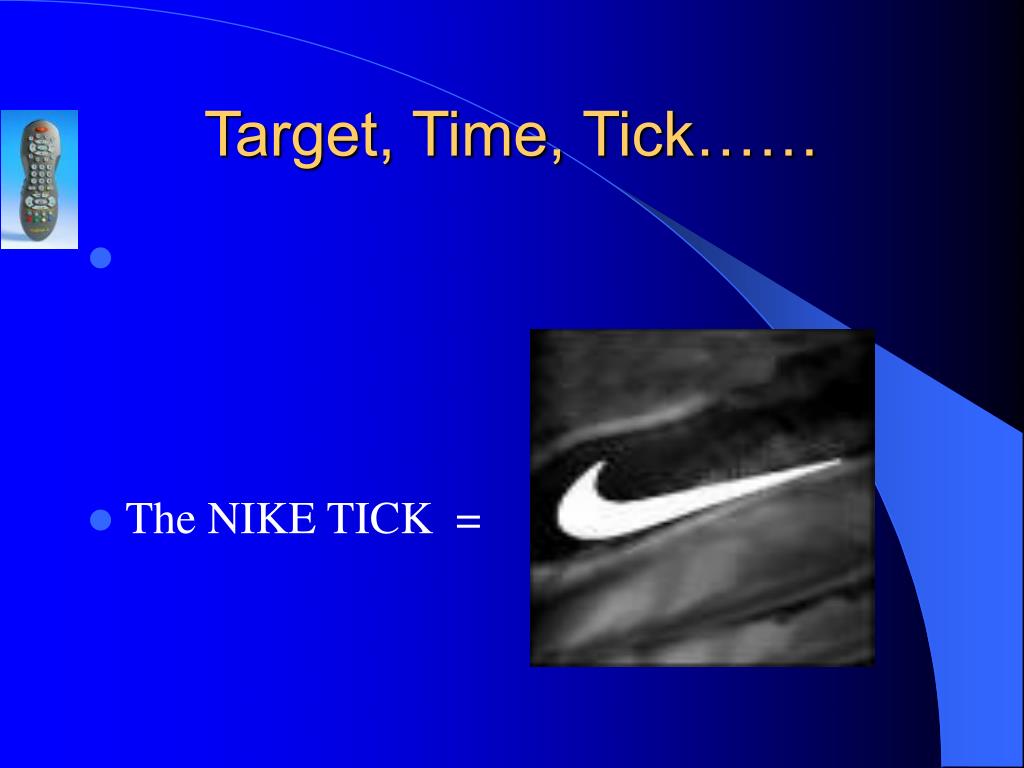 Target, Time, Tick……

The NIKE TICK =